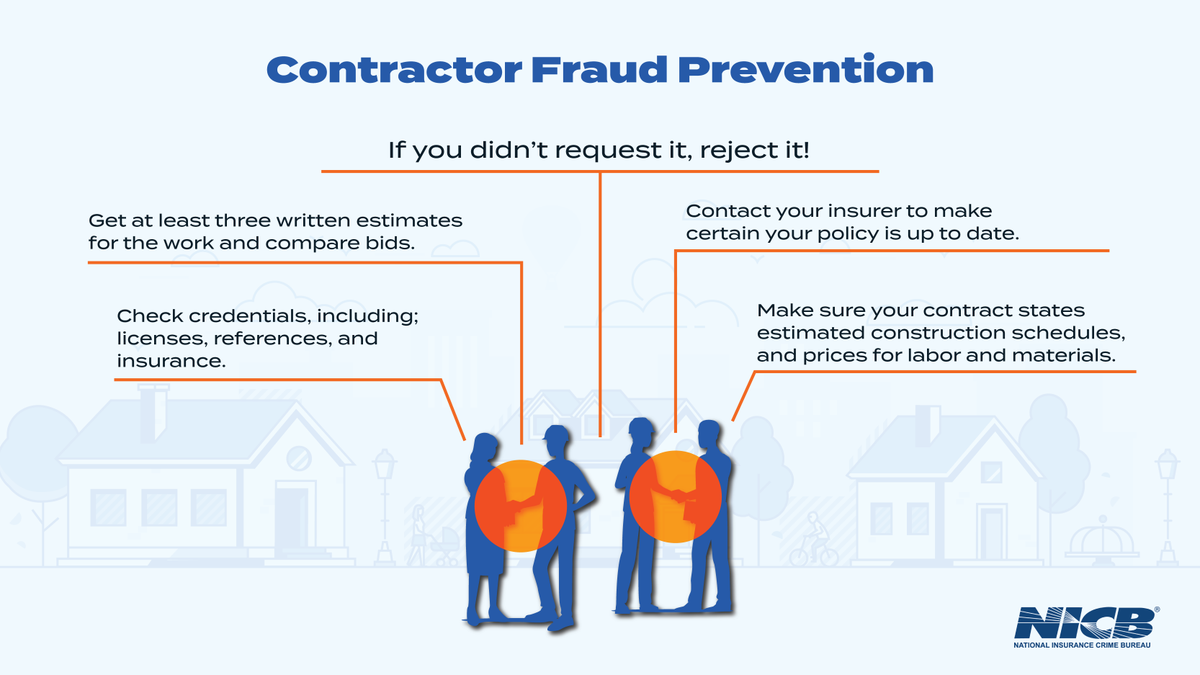 Contractor Fraud Prevention

If you didn't request it, reject it!

Get at least three written estimates for the work and compare bids.

Check credentials, including; licenses, references, and insurance.

Contact your insurer to make certain your policy is up to date.

Make sure your contract states estimated construction schedules, and prices for labor and materials.

NICB®
NATIONAL INSURANCE CRIME BUREAU